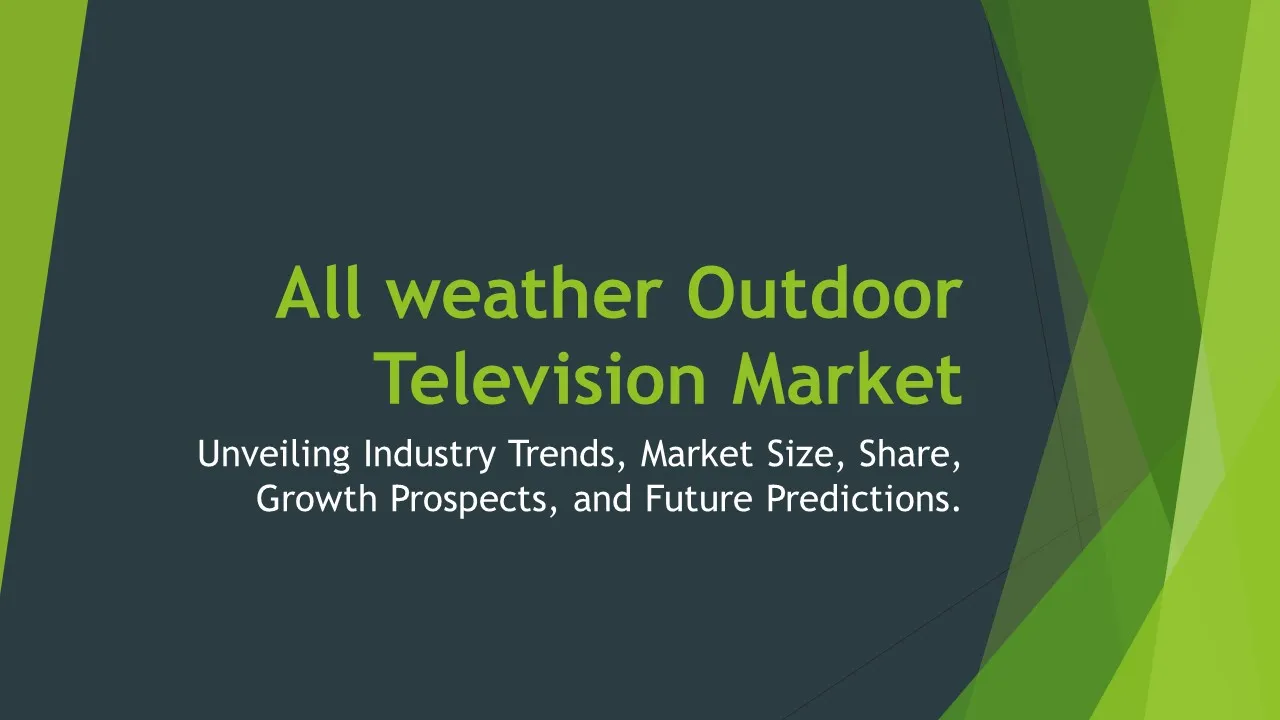 All weather Outdoor Television Market

Unveiling Industry Trends, Market Size, Share, Growth Prospects, and Future Predictions.